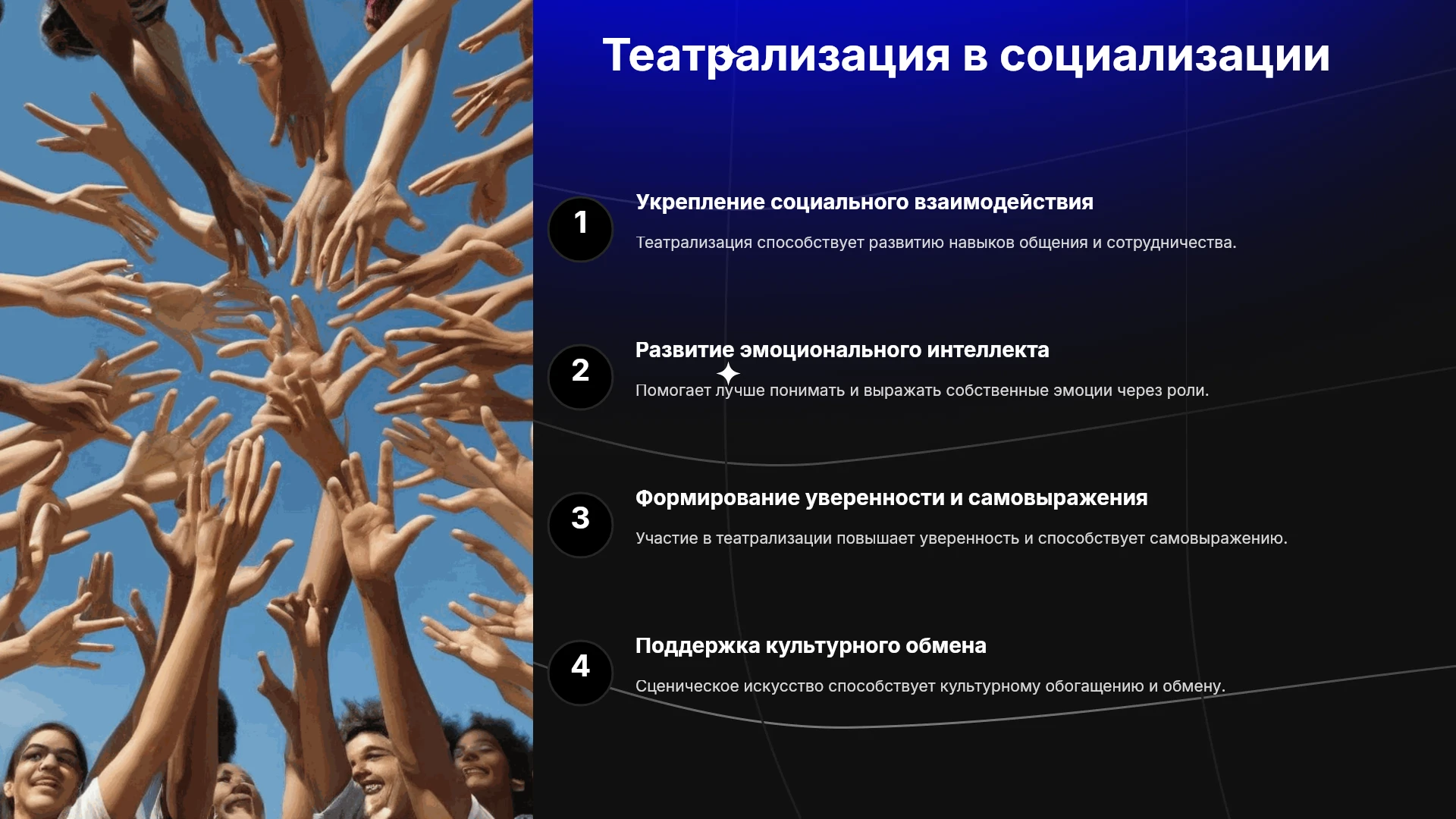 Театрализация в социализации

1

Укрепление социального взаимодействия

Театрализация способствует развитию навыков общения и сотрудничества.

2

Развитие эмоционального интеллекта

Помогает лучше понимать и выражать собственные эмоции через роли.

3

Формирование уверенности и самовыражения

Участие в театрализации повышает уверенность и способствует самовыражению.

4

Поддержка культурного обмена

Сценическое искусство способствует культурному обогащению и обмену.